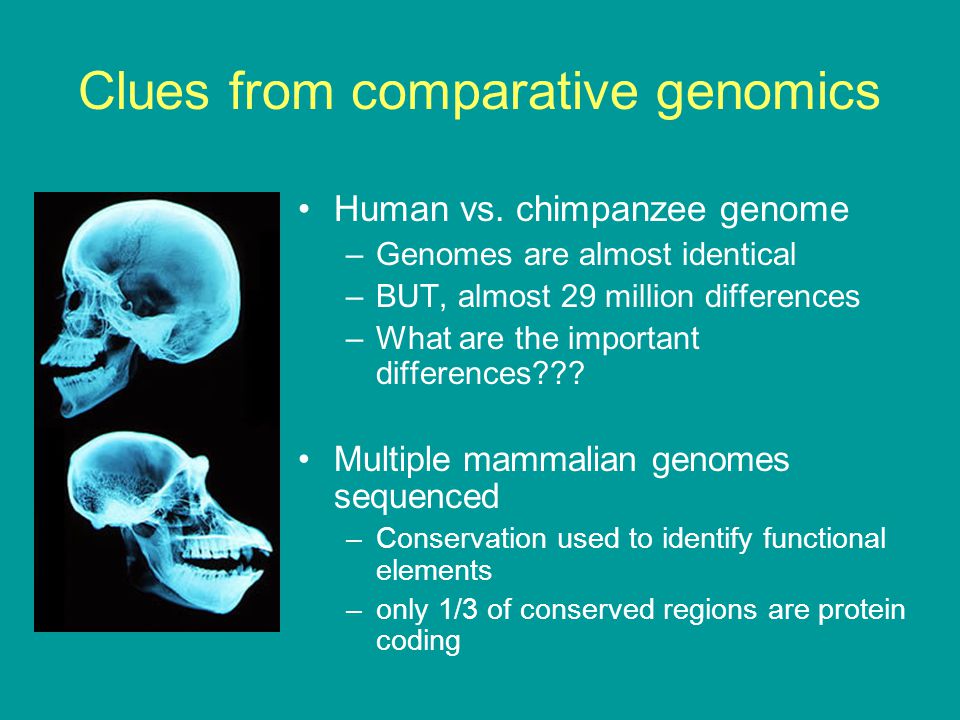 Clues from comparative genomics

• Human vs. chimpanzee genome
– Genomes are almost identical
– BUT, almost 29 million differences
– What are the important differences???

• Multiple mammalian genomes sequenced
– Conservation used to identify functional elements
– only 1/3 of conserved regions are protein coding